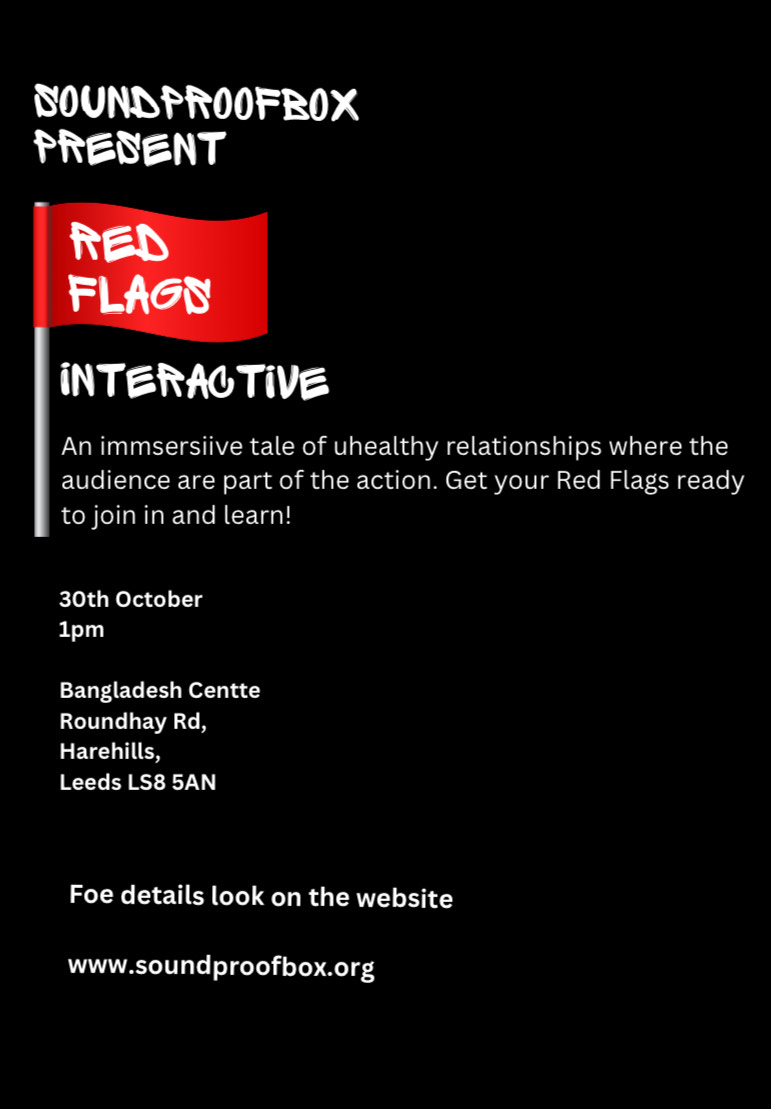 SOUNDPROOFBOX PRESENT

RED FLAGS

INTERACTIVE

An immsersiive tale of uhealthy relationships where the audience are part of the action. Get your Red Flags ready to join in and learn!

30th October
1pm

Bangladesh Centte
Roundhay Rd,
Harehills,
Leeds LS8 5AN

Foe details look on the website

www.soundproofbox.org